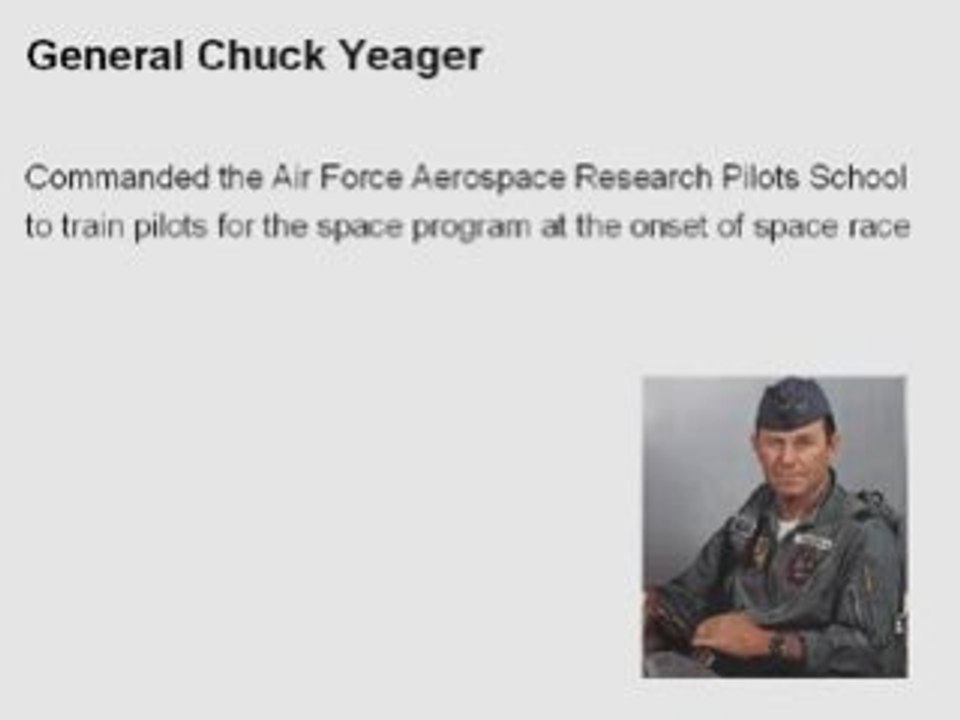 General Chuck Yeager

Commanded the Air Force Aerospace Research Pilots School to train pilots for the space program at the onset of space race